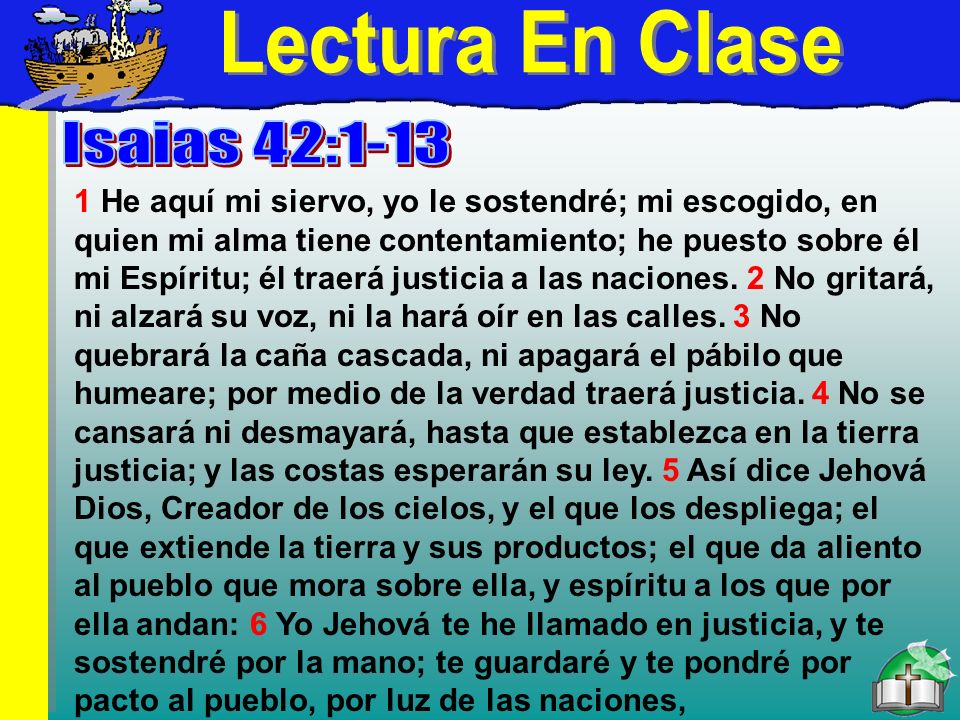 Lectura En Clase

Isaias 42:1-13

1 He aquí mi siervo, yo le sostendré; mi escogido, en quien mi alma tiene contentamiento; he puesto sobre él mi Espíritu; él traerá justicia a las naciones. 2 No gritará, ni alzará su voz, ni la hará oír en las calles. 3 No quebrará la caña cascada, ni apagará el pábilo que humeare; por medio de la verdad traerá justicia. 4 No se cansará ni desmayará, hasta que establezca en la tierra justicia; y las costas esperarán su ley. 5 Así dice Jehová Dios, Creador de los cielos, y el que los despliega; el que extiende la tierra y sus productos; el que da aliento al pueblo que mora sobre ella, y espíritu a los que por ella andan: 6 Yo Jehová te he llamado en justicia, y te sostendré por la mano; te guardaré y te pondré por pacto al pueblo, por luz de las naciones,